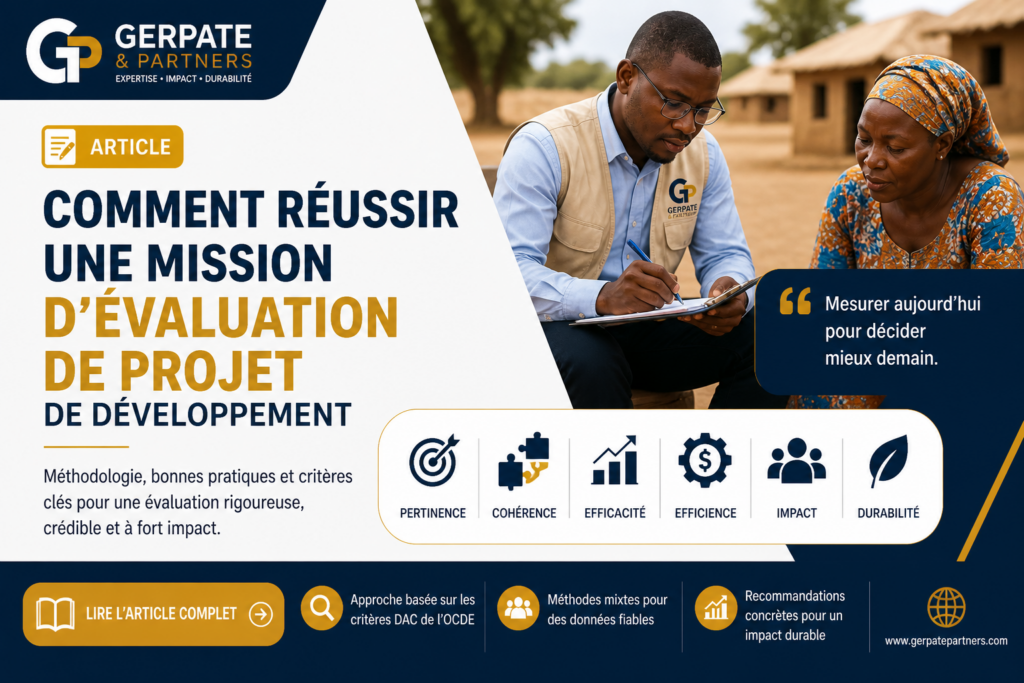 GP GERPATE & PARTNERS
EXPERTISE • IMPACT • DURABILITÉ

ARTICLE

COMMENT RÉUSSIR UNE MISSION D'ÉVALUATION DE PROJET DE DÉVELOPPEMENT

Méthodologie, bonnes pratiques et critères clés pour une évaluation rigoureuse, crédible et à fort impact.

GP GERPATE & PARTNERS

Mesurer aujourd'hui pour décider mieux demain.

PERTINENCE
COHÉRENCE
EFFICACITÉ
EFFICIENCE
IMPACT
DURABILITÉ

LIRE L'ARTICLE COMPLET

Approche basée sur les critères DAC de l'OCDE

Méthodes mixtes pour des données fiables

Recommandations concrètes pour un impact durable

www.gerpatepartners.com